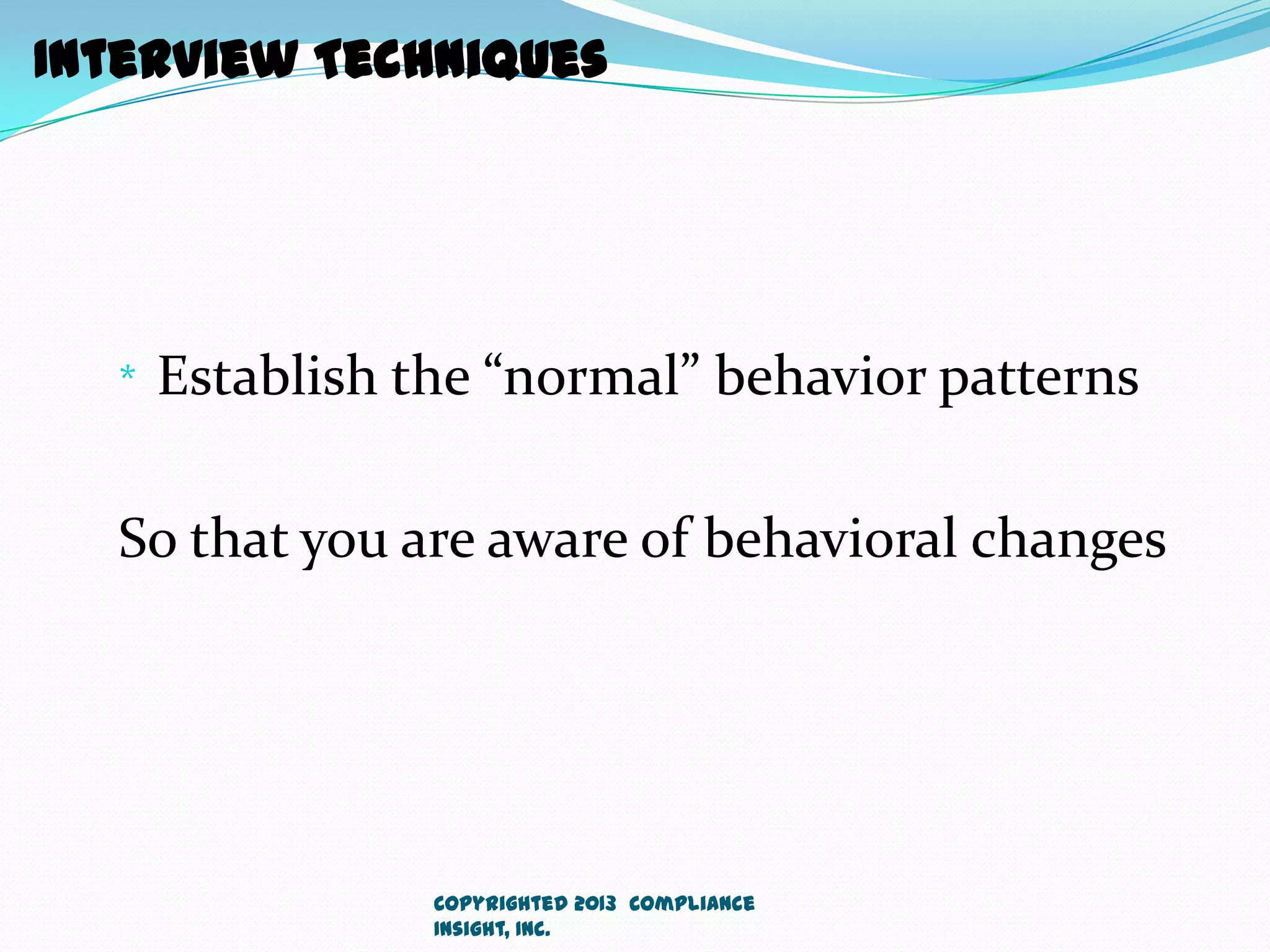 INTERVIEW TECHNIQUES

* Establish the “normal” behavior patterns

So that you are aware of behavioral changes

COPYRIGHTED 2013 COMPLIANCE INSIGHT, INC.